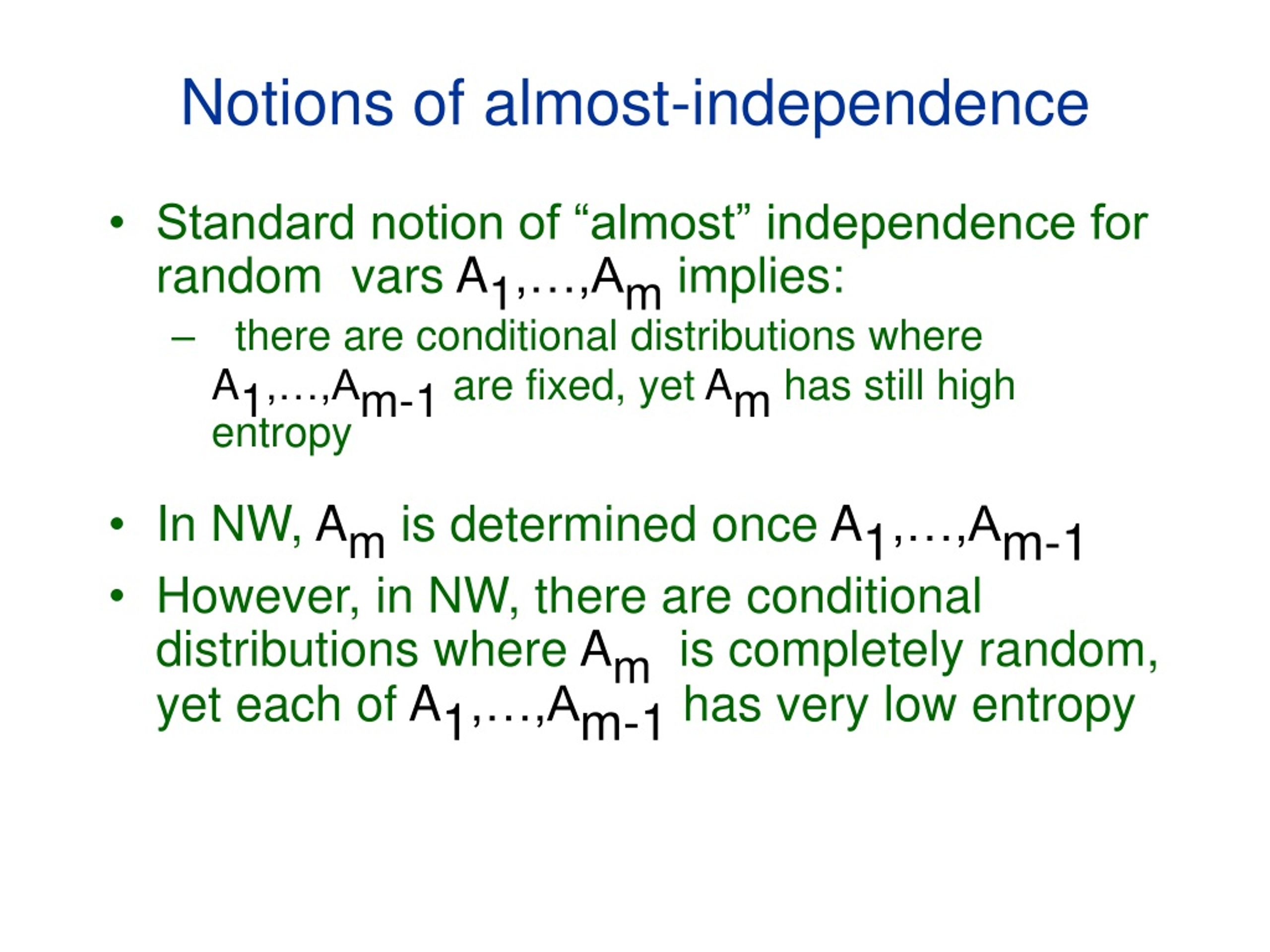 Notions of almost-independence

• Standard notion of “almost” independence for random vars $A_1,\ldots,A_m$ implies:
 – there are conditional distributions where $A_1,\ldots,A_{m-1}$ are fixed, yet $A_m$ has still high entropy

• In NW, $A_m$ is determined once $A_1,\ldots,A_{m-1}$
• However, in NW, there are conditional distributions where $A_m$ is completely random, yet each of $A_1,\ldots,A_{m-1}$ has very low entropy